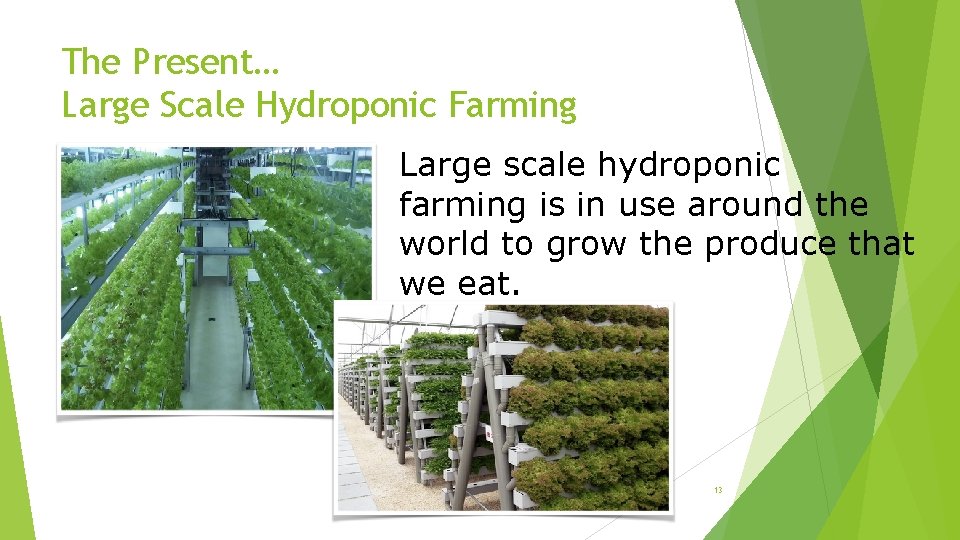 The Present…
Large Scale Hydroponic Farming

Large scale hydroponic farming is in use around the world to grow the produce that we eat.

13